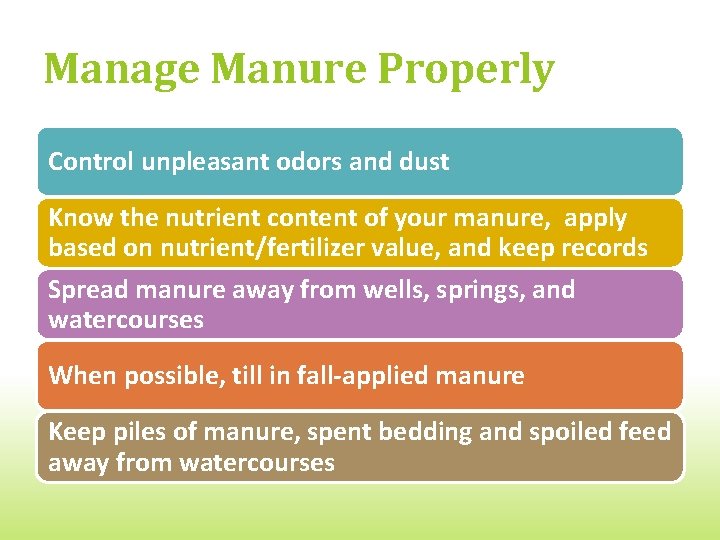 Manage Manure Properly

Control unpleasant odors and dust

Know the nutrient content of your manure,  apply based on nutrient/fertilizer value, and keep records

Spread manure away from wells, springs, and watercourses

When possible, till in fall-applied manure

Keep piles of manure, spent bedding and spoiled feed away from watercourses